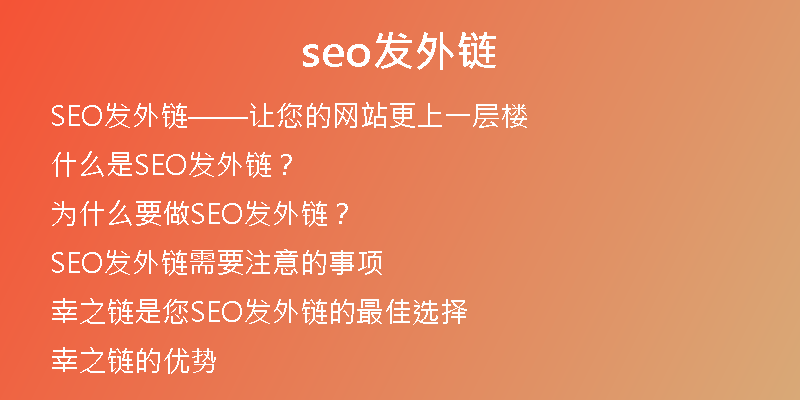 seo发外链

SEO发外链——让您的网站更上一层楼

什么是SEO发外链？

为什么要做SEO发外链？

SEO发外链需要注意的事项

幸之链是您SEO发外链的最佳选择

幸之链的优势